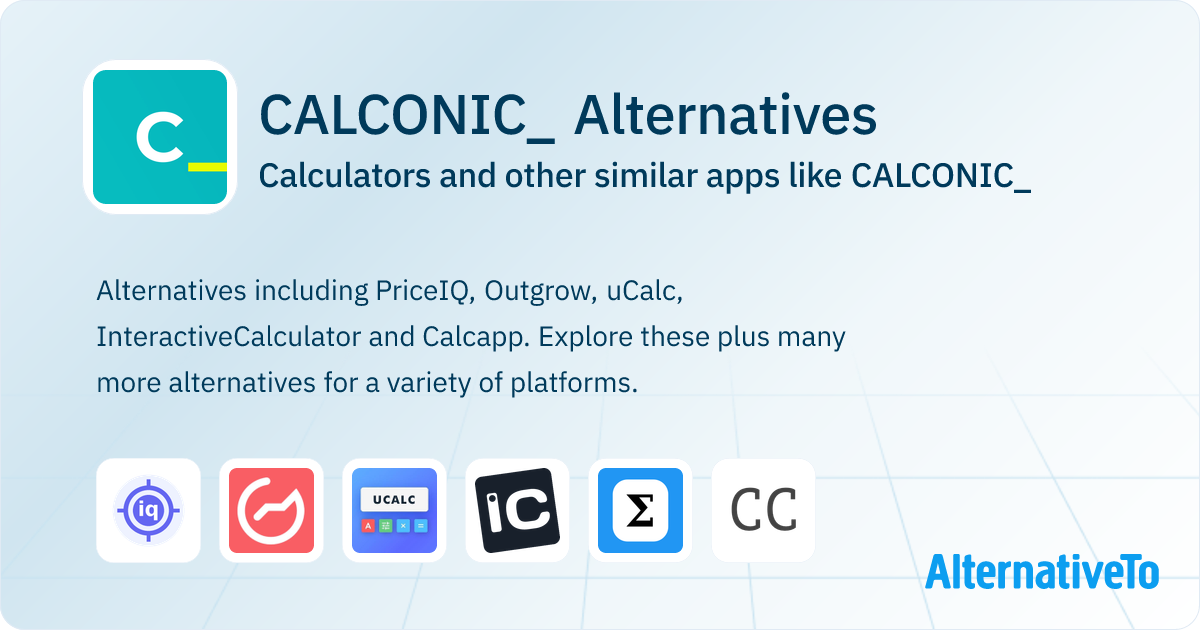 C_

CALCONIC_ Alternatives

Calculators and other similar apps like CALCONIC_

Alternatives including PriceIQ, Outgrow, uCalc, InteractiveCalculator and Calcapp. Explore these plus many more alternatives for a variety of platforms.

iq

UCALC

iC

Σ

CC

AlternativeTo